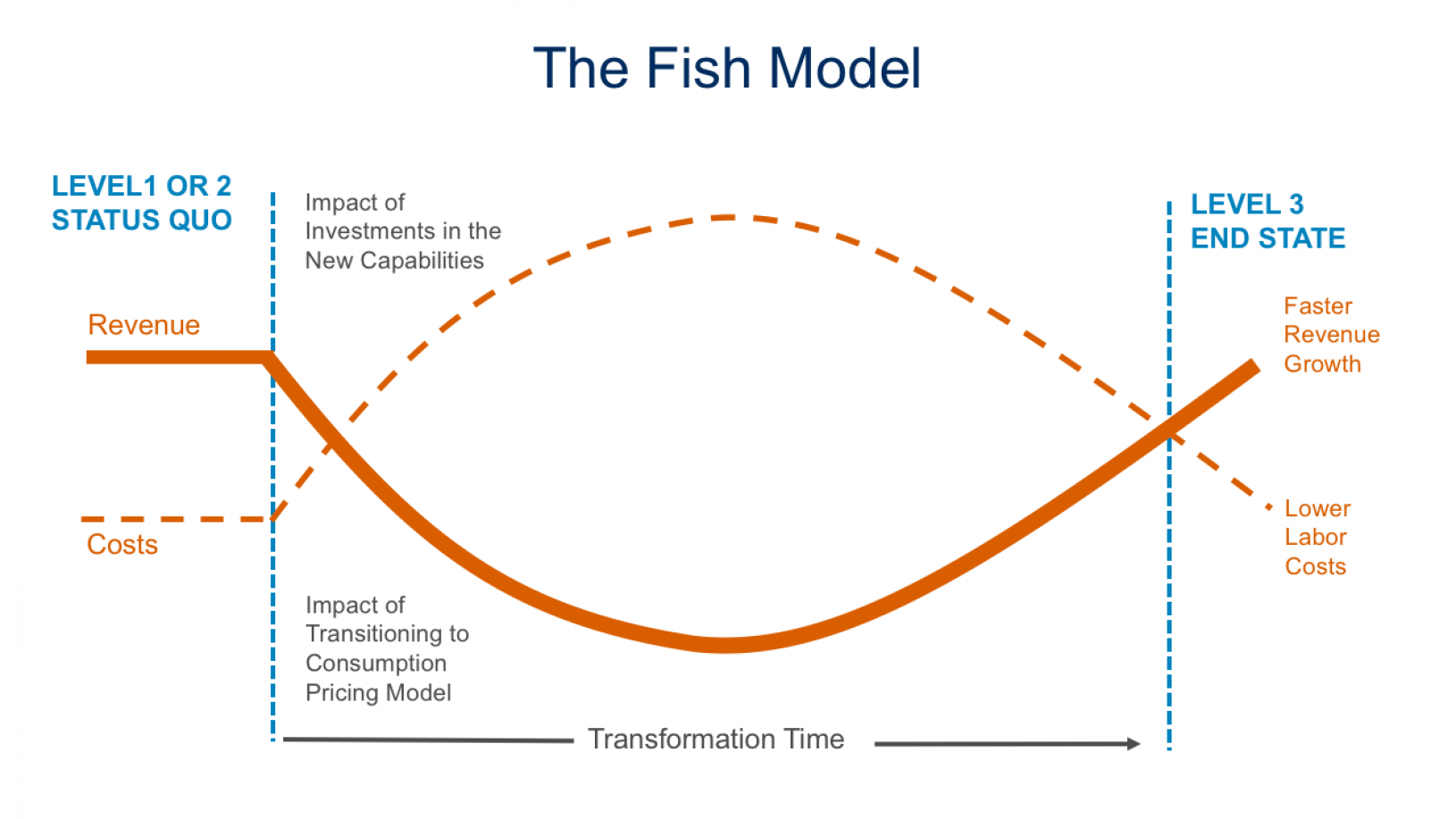 The Fish Model

LEVEL1 OR 2
STATUS QUO

Impact of Investments in the New Capabilities

LEVEL 3
END STATE

Revenue

Faster Revenue Growth

Costs

Lower Labor Costs

Impact of Transitioning to Consumption Pricing Model

Transformation Time